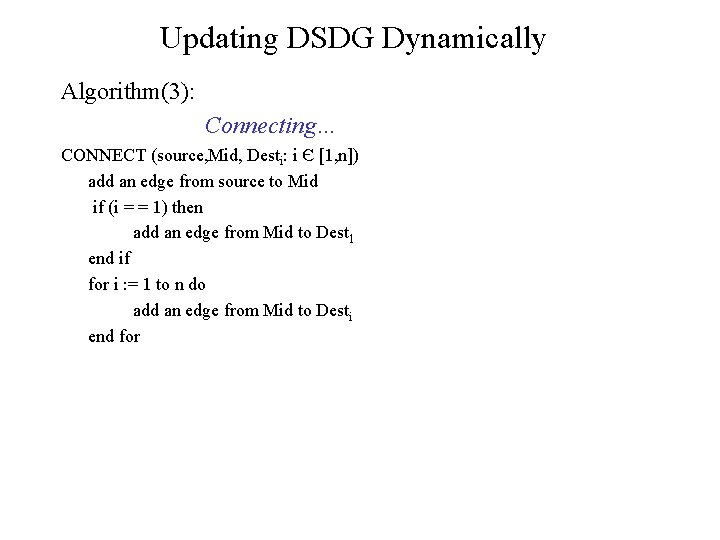 Updating DSDG Dynamically

Algorithm(3):

Connecting...

CONNECT (source,Mid, Dest$_i$: i Є [1,n])
add an edge from source to Mid
if (i = = 1) then
add an edge from Mid to Dest$_1$
end if
for i := 1 to n do
add an edge from Mid to Dest$_i$
end for